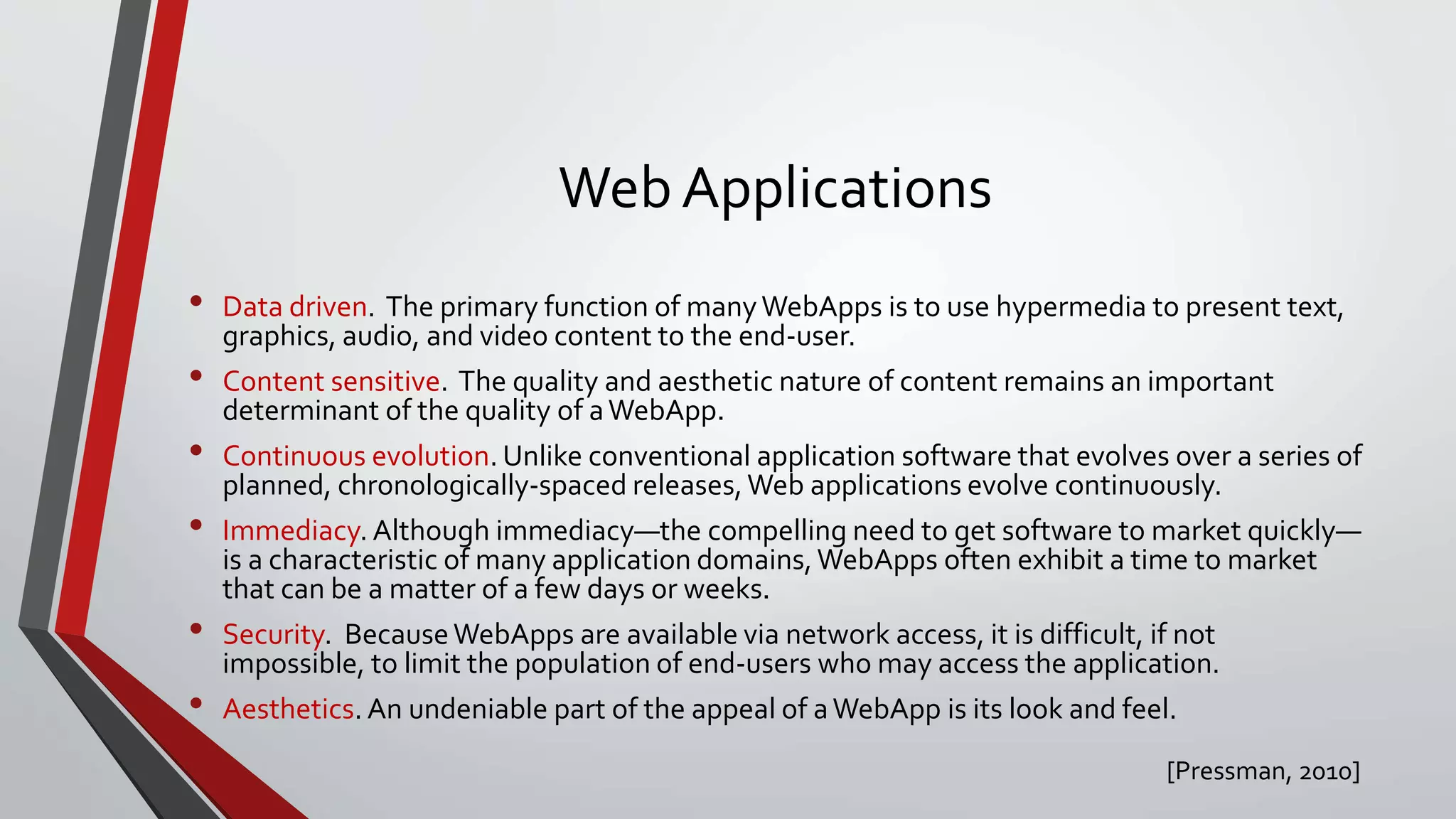 Web Applications

• Data driven. The primary function of many WebApps is to use hypermedia to present text, graphics, audio, and video content to the end-user.

• Content sensitive. The quality and aesthetic nature of content remains an important determinant of the quality of a WebApp.

• Continuous evolution. Unlike conventional application software that evolves over a series of planned, chronologically-spaced releases, Web applications evolve continuously.

• Immediacy. Although immediacy—the compelling need to get software to market quickly—is a characteristic of many application domains, WebApps often exhibit a time to market that can be a matter of a few days or weeks.

• Security. Because WebApps are available via network access, it is difficult, if not impossible, to limit the population of end-users who may access the application.

• Aesthetics. An undeniable part of the appeal of a WebApp is its look and feel.

[Pressman, 2010]